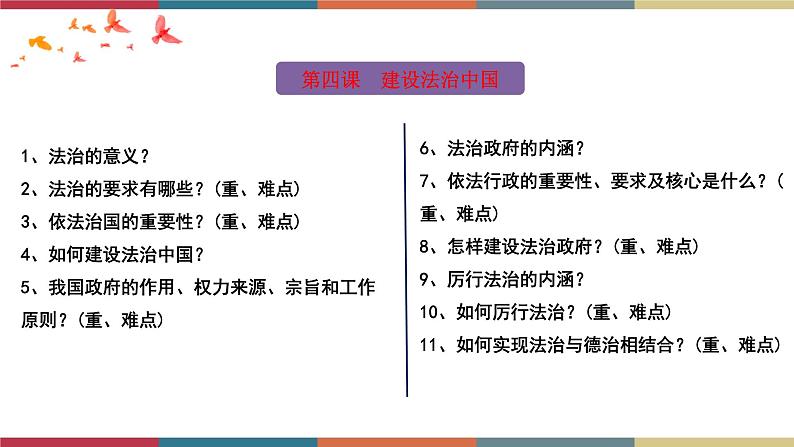 第四课　建设法治中国

1、法治的意义？

2、法治的要求有哪些？（重、难点）

3、依法治国的重要性？（重、难点）

4、如何建设法治中国？

5、我国政府的作用、权力来源、宗旨和工作原则？（重、难点）

6、法治政府的内涵？

7、依法行政的重要性、要求及核心是什么？（重、难点）

8、怎样建设法治政府？（重、难点）

9、厉行法治的内涵？

10、如何厉行法治？（重、难点）

11、如何实现法治与德治相结合？（重、难点）